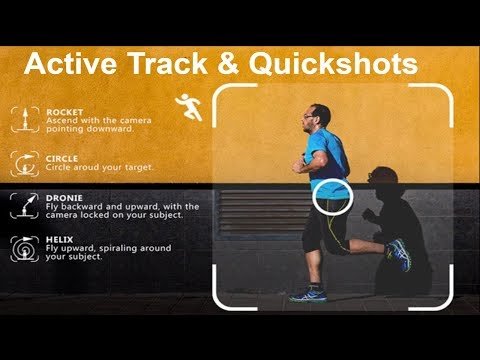 Active Track & Quickshots

ROCKET
Ascend with the camera pointing downward.

CIRCLE
Circle aroud your target.

DRONIE
Fly backward and upward, with the camera locked on your subject.

HELIX
Fly upward, spiraling around your subject.